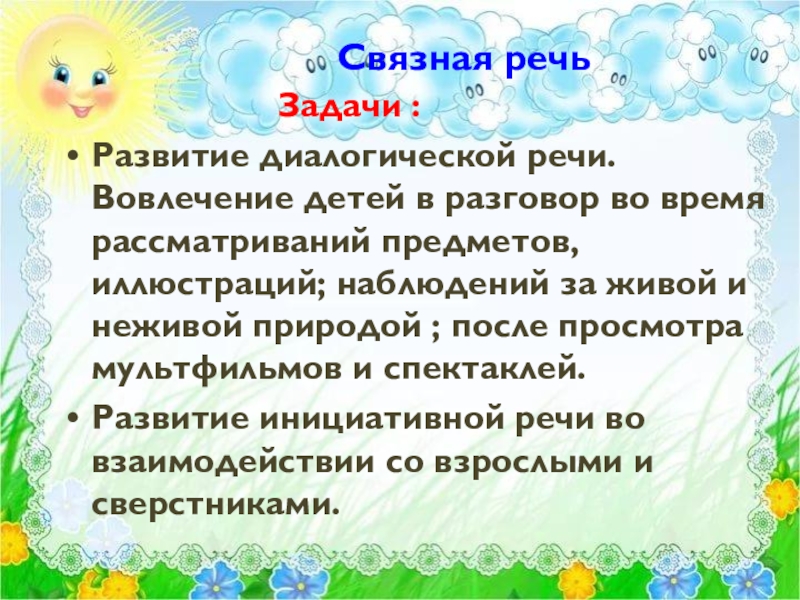 Связная речь

Задачи :

• Развитие диалогической речи. Вовлечение детей в разговор во время рассматриваний предметов, иллюстраций; наблюдений за живой и неживой природой ; после просмотра мультфильмов и спектаклей.

• Развитие инициативной речи во взаимодействии со взрослыми и сверстниками.